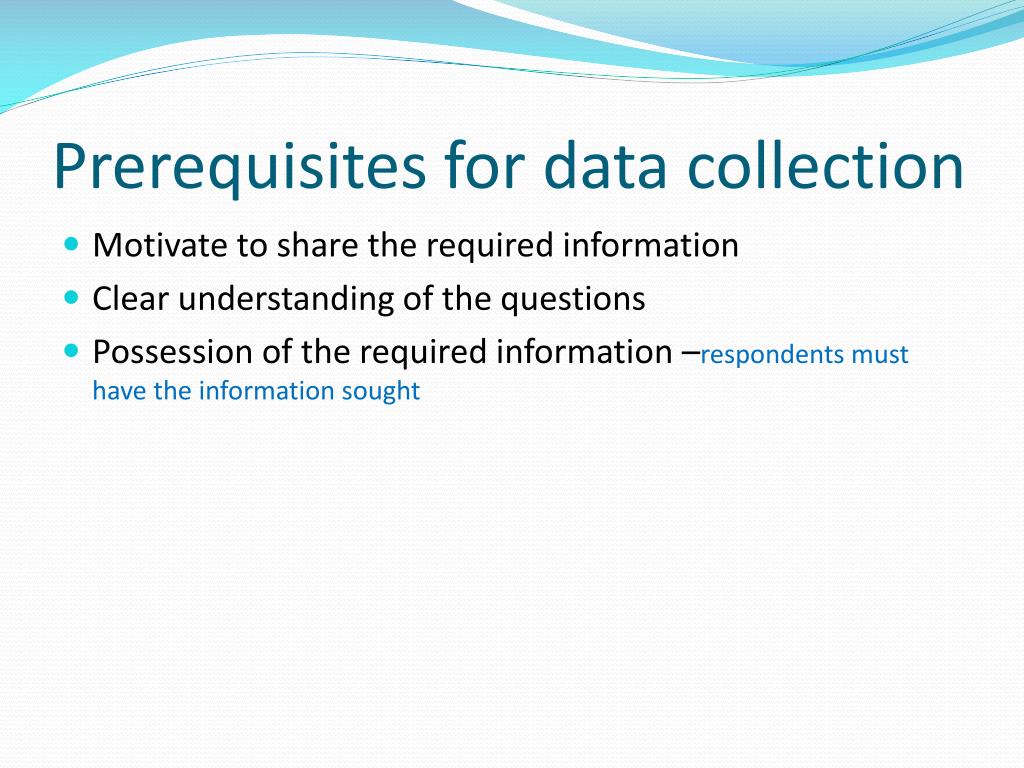 Prerequisites for data collection

- Motivate to share the required information
- Clear understanding of the questions
- Possession of the required information –respondents must have the information sought